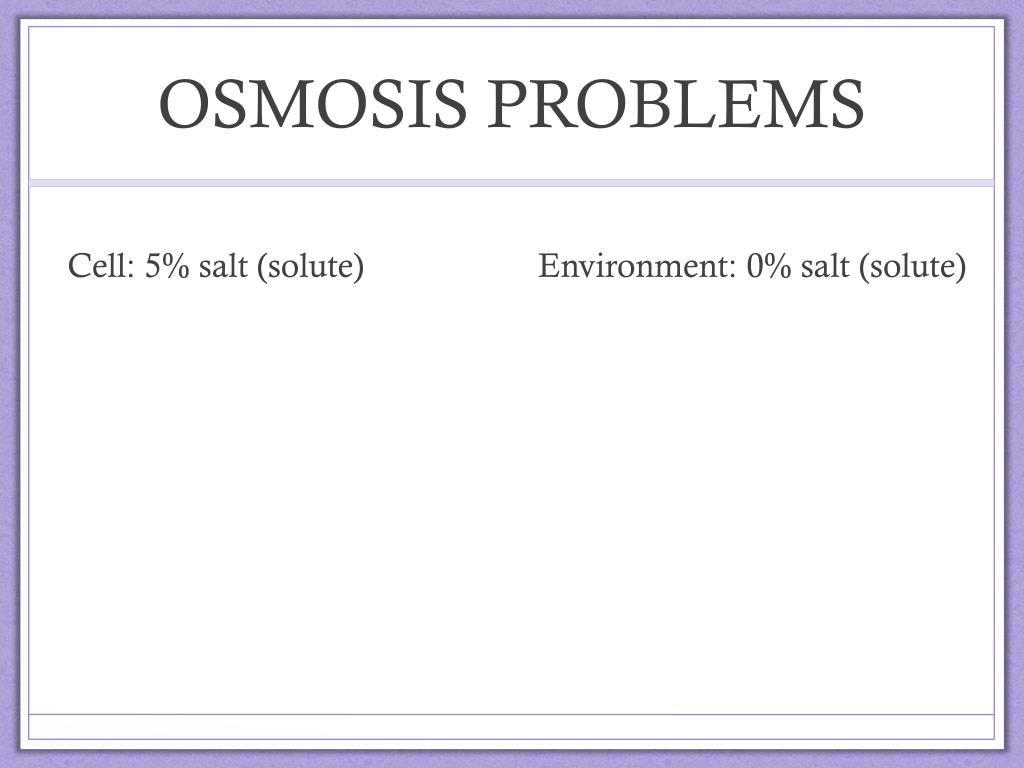 OSMOSIS PROBLEMS

Cell: 5% salt (solute)

Environment: 0% salt (solute)